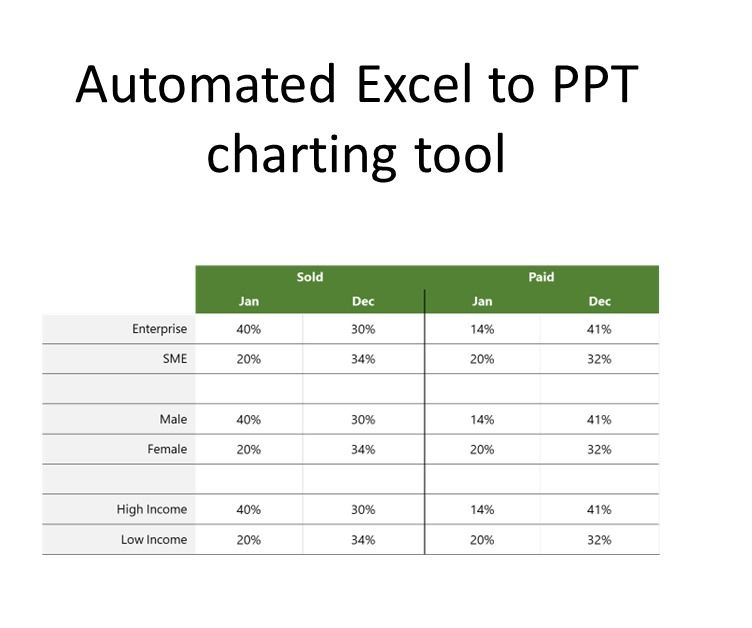 Automated Excel to PPT charting tool

| | Sold | | Paid | |
|---|---|---|---|---|
| | Jan | Dec | Jan | Dec |
| Enterprise | 40% | 30% | 14% | 41% |
| SME | 20% | 34% | 20% | 32% |
| | | | | |
| Male | 40% | 30% | 14% | 41% |
| Female | 20% | 34% | 20% | 32% |
| | | | | |
| High Income | 40% | 30% | 14% | 41% |
| Low Income | 20% | 34% | 20% | 32% |